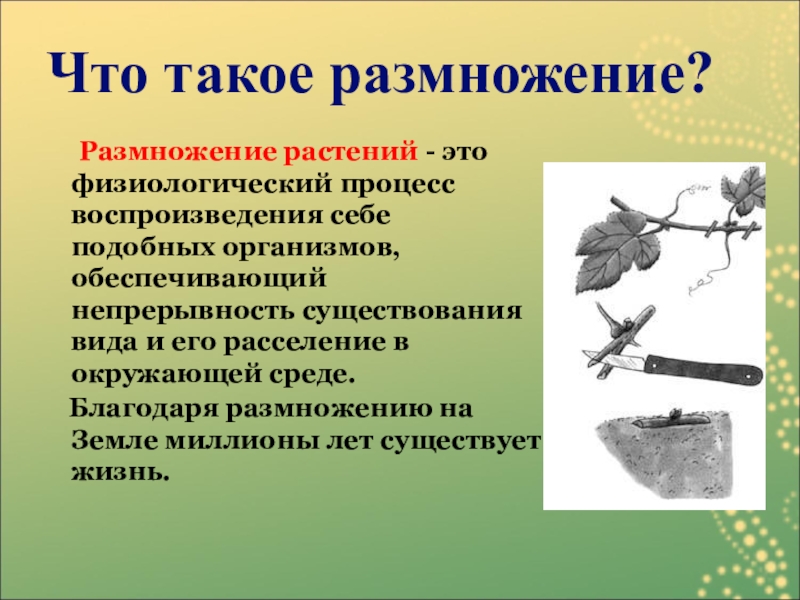 Что такое размножение?

Размножение растений - это физиологический процесс воспроизведения себе подобных организмов, обеспечивающий непрерывность существования вида и его расселение в окружающей среде.

Благодаря размножению на Земле миллионы лет существует жизнь.